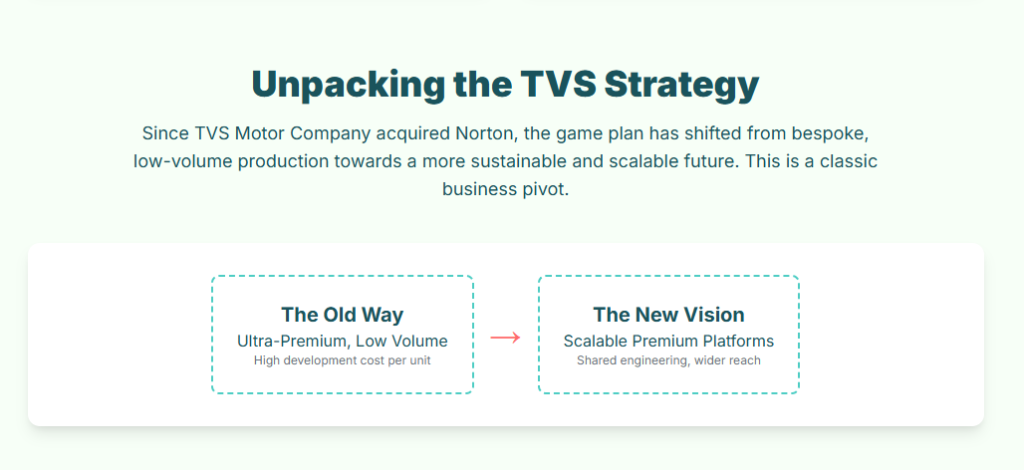 Unpacking the TVS Strategy

Since TVS Motor Company acquired Norton, the game plan has shifted from bespoke, low-volume production towards a more sustainable and scalable future. This is a classic business pivot.

The Old Way
Ultra-Premium, Low Volume
High development cost per unit

→

The New Vision
Scalable Premium Platforms
Shared engineering, wider reach